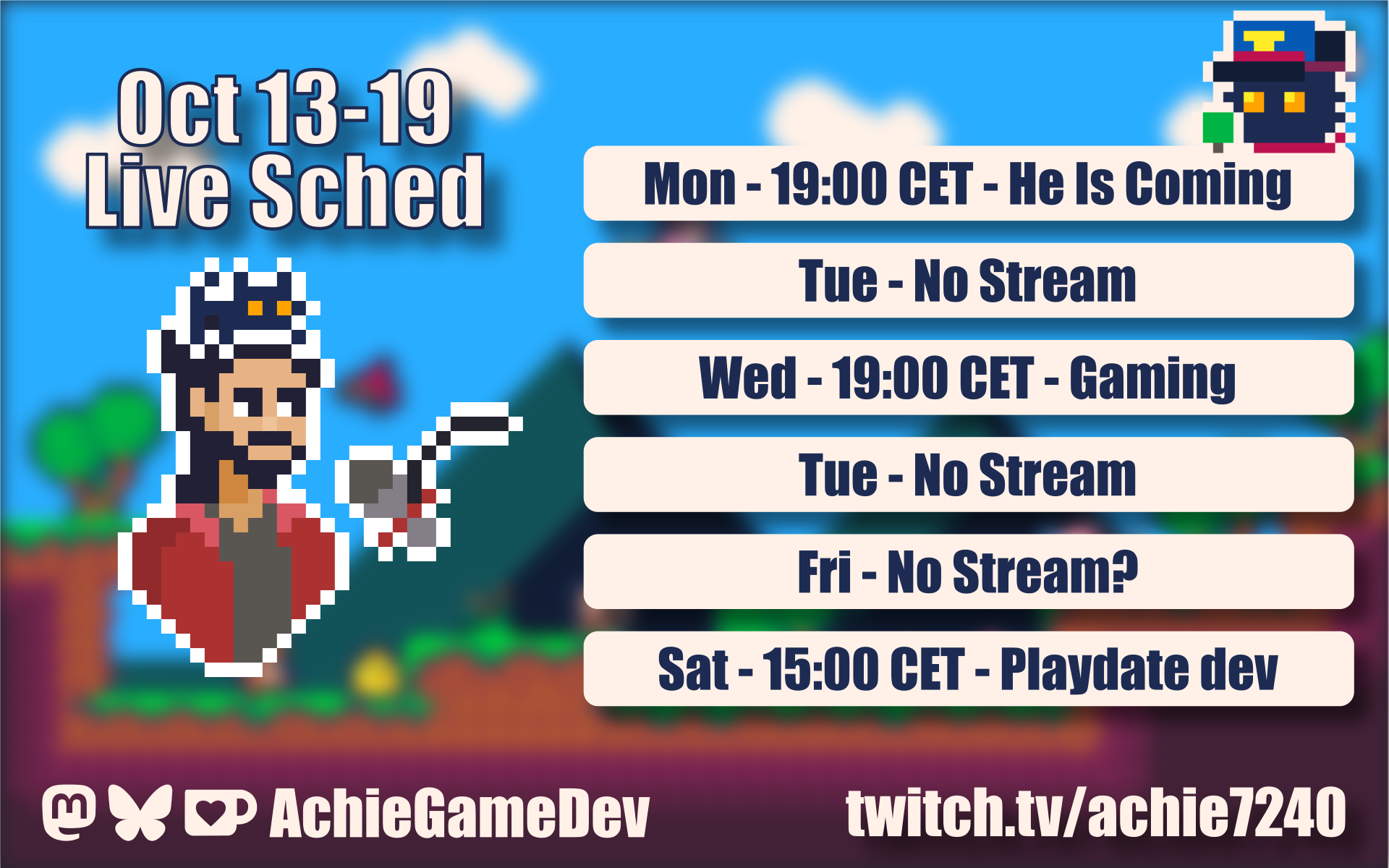 Oct 13-19
Live Sched

Mon - 19:00 CET - He Is Coming

Tue - No Stream

Wed - 19:00 CET - Gaming

Tue - No Stream

Fri - No Stream?

Sat - 15:00 CET - Playdate dev

AchieGameDev

twitch.tv/achie7240